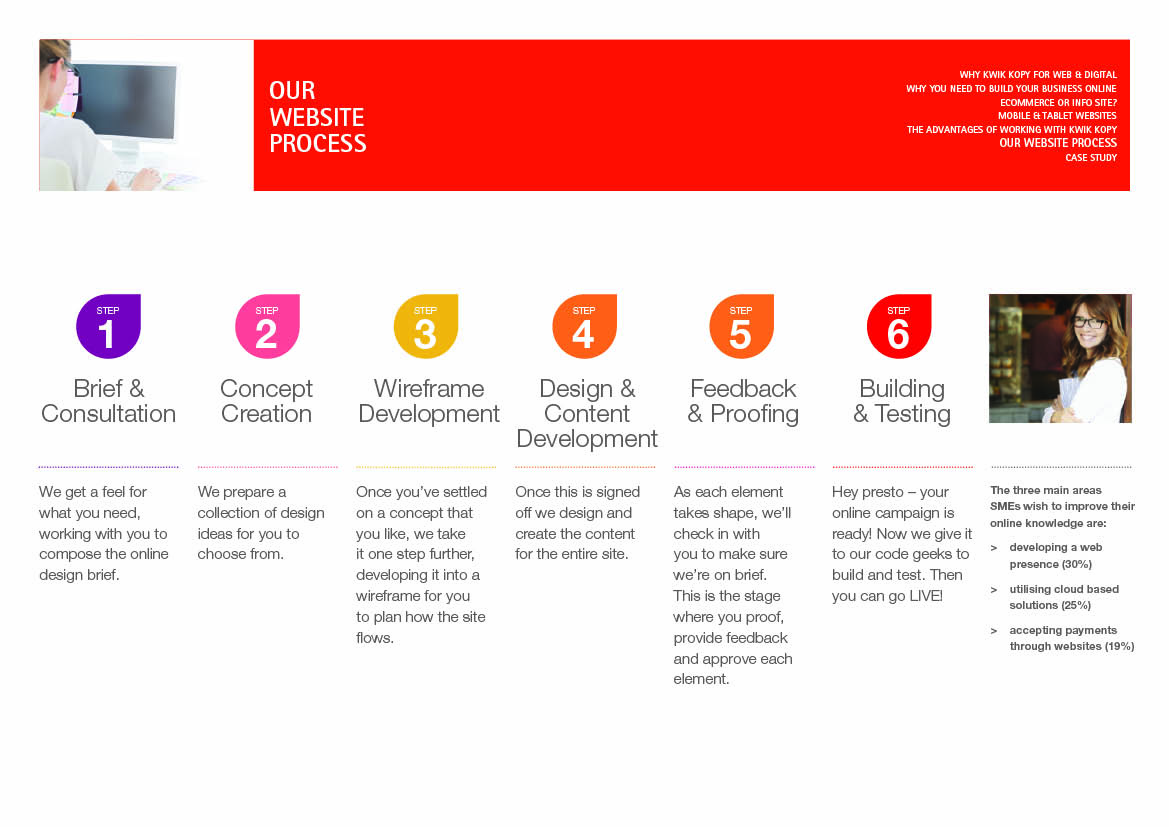 OUR WEBSITE PROCESS

WHY KWIK KOPY FOR WEB & DIGITAL
WHY YOU NEED TO BUILD YOUR BUSINESS ONLINE
ECOMMERCE OR INFO SITE?
MOBILE & TABLET WEBSITES
THE ADVANTAGES OF WORKING WITH KWIK KOPY
OUR WEBSITE PROCESS
CASE STUDY

STEP 1
Brief & Consultation

We get a feel for what you need, working with you to compose the online design brief.

STEP 2
Concept Creation

We prepare a collection of design ideas for you to choose from.

STEP 3
Wireframe Development

Once you've settled on a concept that you like, we take it one step further, developing it into a wireframe for you to plan how the site flows.

STEP 4
Design & Content Development

Once this is signed off we design and create the content for the entire site.

STEP 5
Feedback & Proofing

As each element takes shape, we'll check in with you to make sure we're on brief. This is the stage where you proof, provide feedback and approve each element.

STEP 6
Building & Testing

Hey presto – your online campaign is ready! Now we give it to our code geeks to build and test. Then you can go LIVE!

The three main areas SMEs wish to improve their online knowledge are:
> developing a web presence (30%)
> utilising cloud based solutions (25%)
> accepting payments through websites (19%)